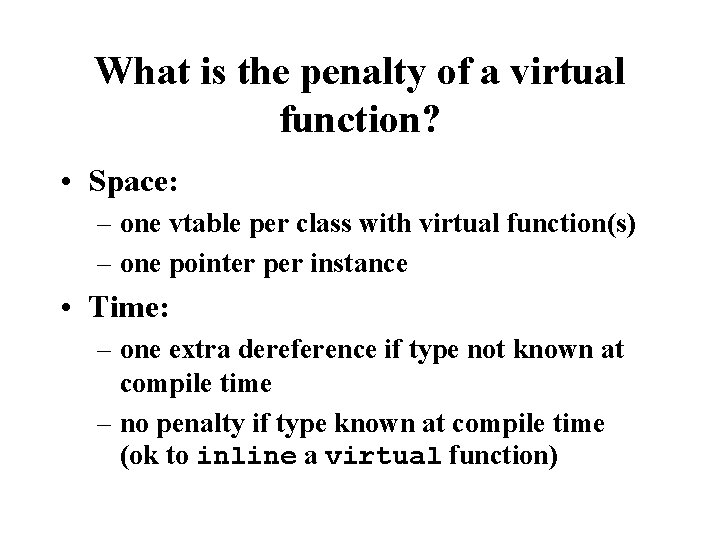 What is the penalty of a virtual function?

• Space:
– one vtable per class with virtual function(s)
– one pointer per instance

• Time:
– one extra dereference if type not known at compile time
– no penalty if type known at compile time (ok to inline a virtual function)